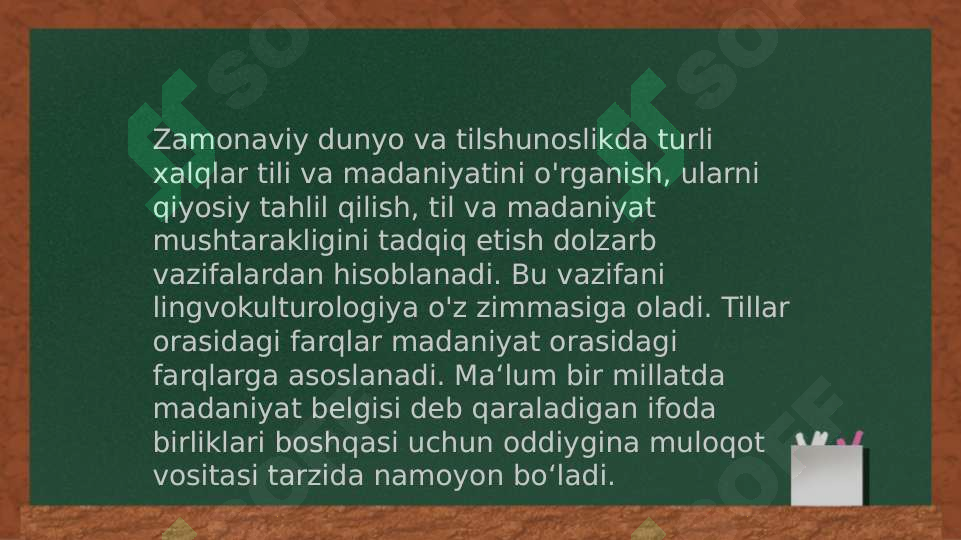 Zamonaviy dunyo va tilshunoslikda turli xalqlar tili va madaniyatini o'rganish, ularni qiyosiy tahlil qilish, til va madaniyat mushtarakligini tadqiq etish dolzarb vazifalardan hisoblanadi. Bu vazifani lingvokulturologiya o'z zimmasiga oladi. Tillar orasidagi farqlar madaniyat orasidagi farqlarga asoslanadi. Ma‘lum bir millatda madaniyat belgisi deb qaraladigan ifoda birliklari boshqasi uchun oddiygina muloqot vositasi tarzida namoyon bo‘ladi.